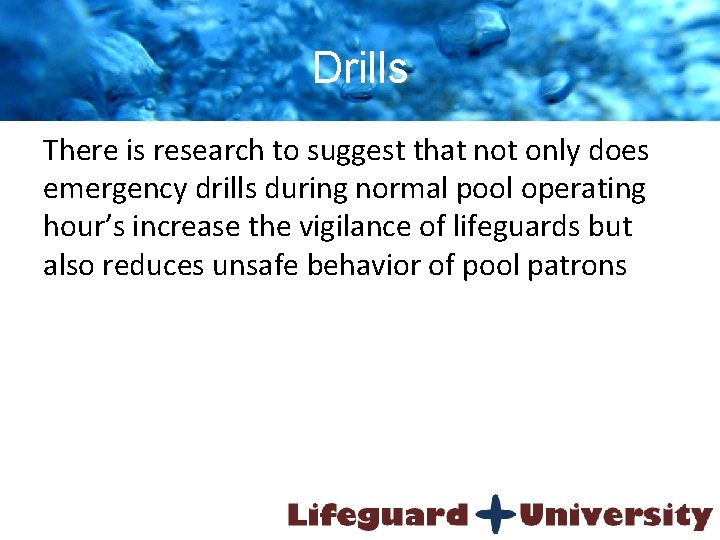 Drills

There is research to suggest that not only does emergency drills during normal pool operating hour’s increase the vigilance of lifeguards but also reduces unsafe behavior of pool patrons

Lifeguard University